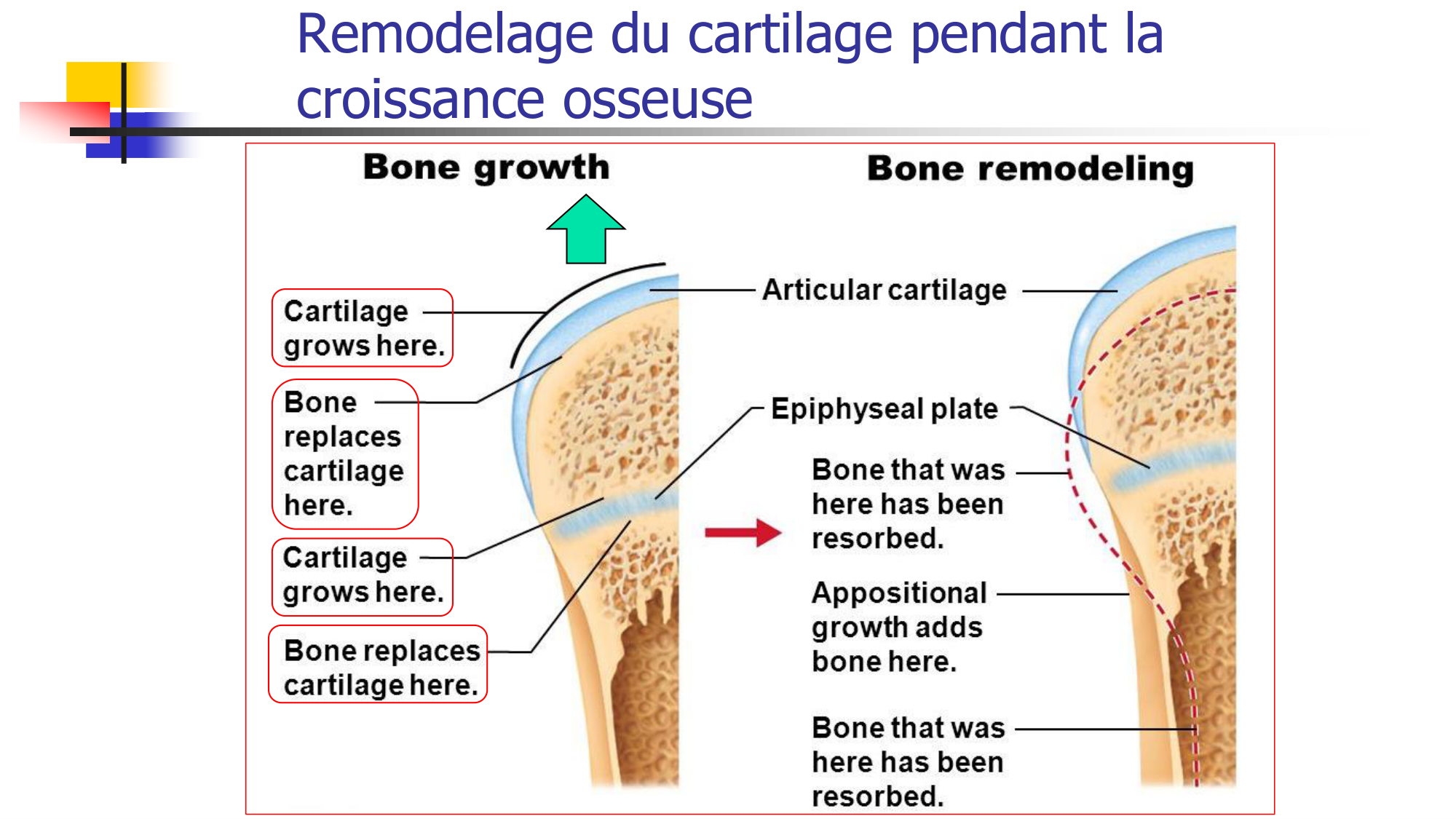 Remodelage du cartilage pendant la croissance osseuse

Bone growth

Bone remodeling

Cartilage grows here.

Bone replaces cartilage here.

Cartilage grows here.

Bone replaces cartilage here.

Articular cartilage

Epiphyseal plate

Bone that was here has been resorbed.

Appositional growth adds bone here.

Bone that was here has been resorbed.